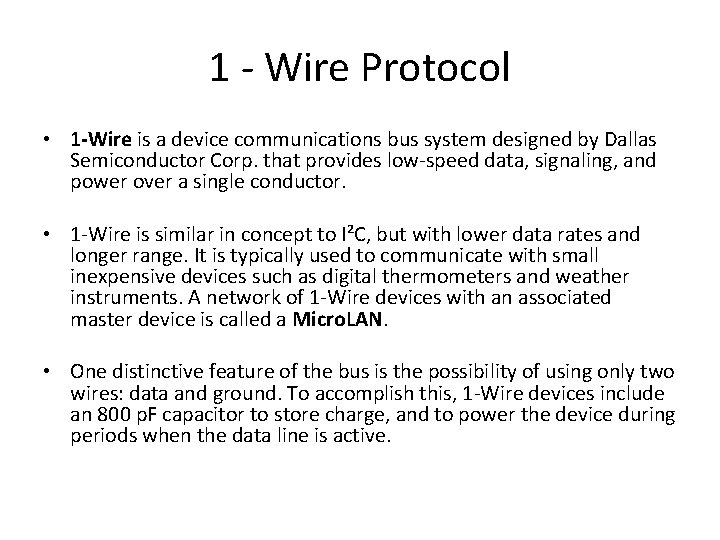 1 - Wire Protocol

• 1-Wire is a device communications bus system designed by Dallas Semiconductor Corp. that provides low-speed data, signaling, and power over a single conductor.

• 1-Wire is similar in concept to I²C, but with lower data rates and longer range. It is typically used to communicate with small inexpensive devices such as digital thermometers and weather instruments. A network of 1-Wire devices with an associated master device is called a MicroLAN.

• One distinctive feature of the bus is the possibility of using only two wires: data and ground. To accomplish this, 1-Wire devices include an 800 pF capacitor to store charge, and to power the device during periods when the data line is active.